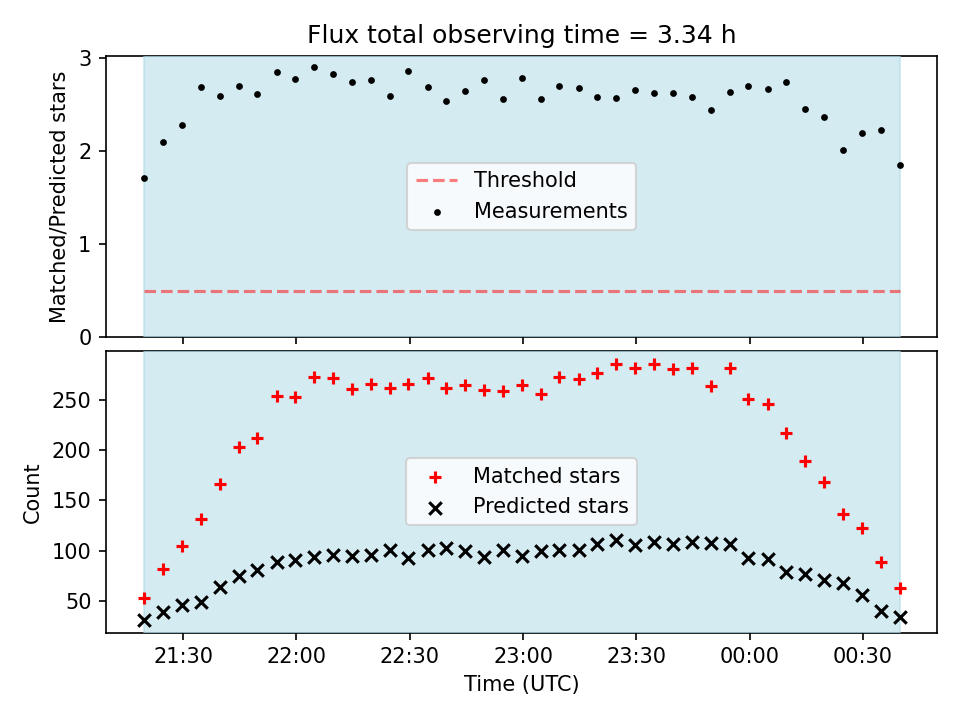 Flux total observing time = 3.34 h

Matched/Predicted stars

3
2
1
0

Threshold
Measurements

Count

250
200
150
100
50

Matched stars
Predicted stars

21:30
22:00
22:30
23:00
23:30
00:00
00:30

Time (UTC)